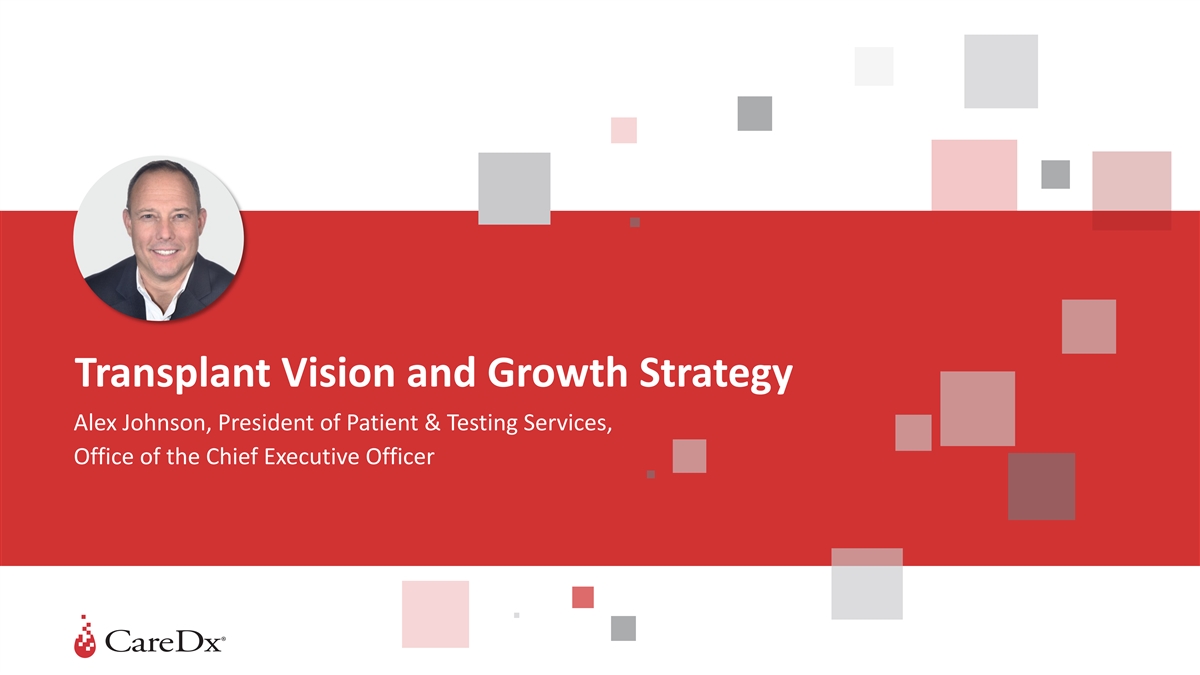 Transplant Vision and Growth Strategy

Alex Johnson, President of Patient & Testing Services, Office of the Chief Executive Officer

CareDx®